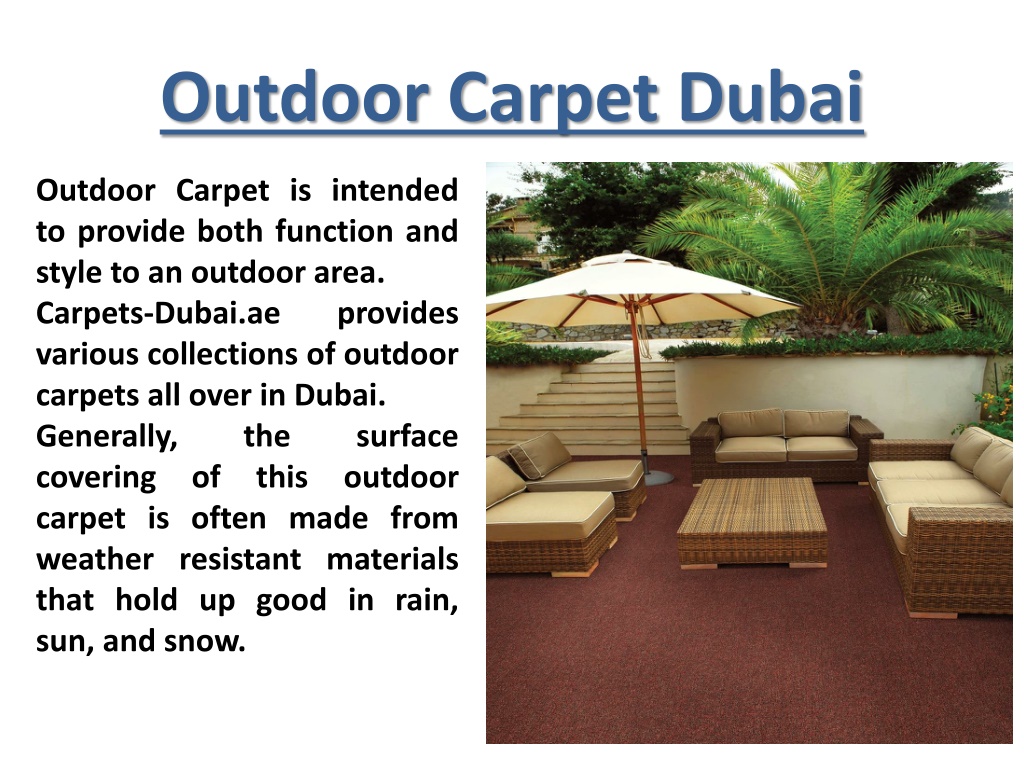 Outdoor Carpet Dubai

Outdoor Carpet is intended to provide both function and style to an outdoor area.
Carpets-Dubai.ae provides various collections of outdoor carpets all over in Dubai.
Generally, the surface covering of this outdoor carpet is often made from weather resistant materials that hold up good in rain, sun, and snow.